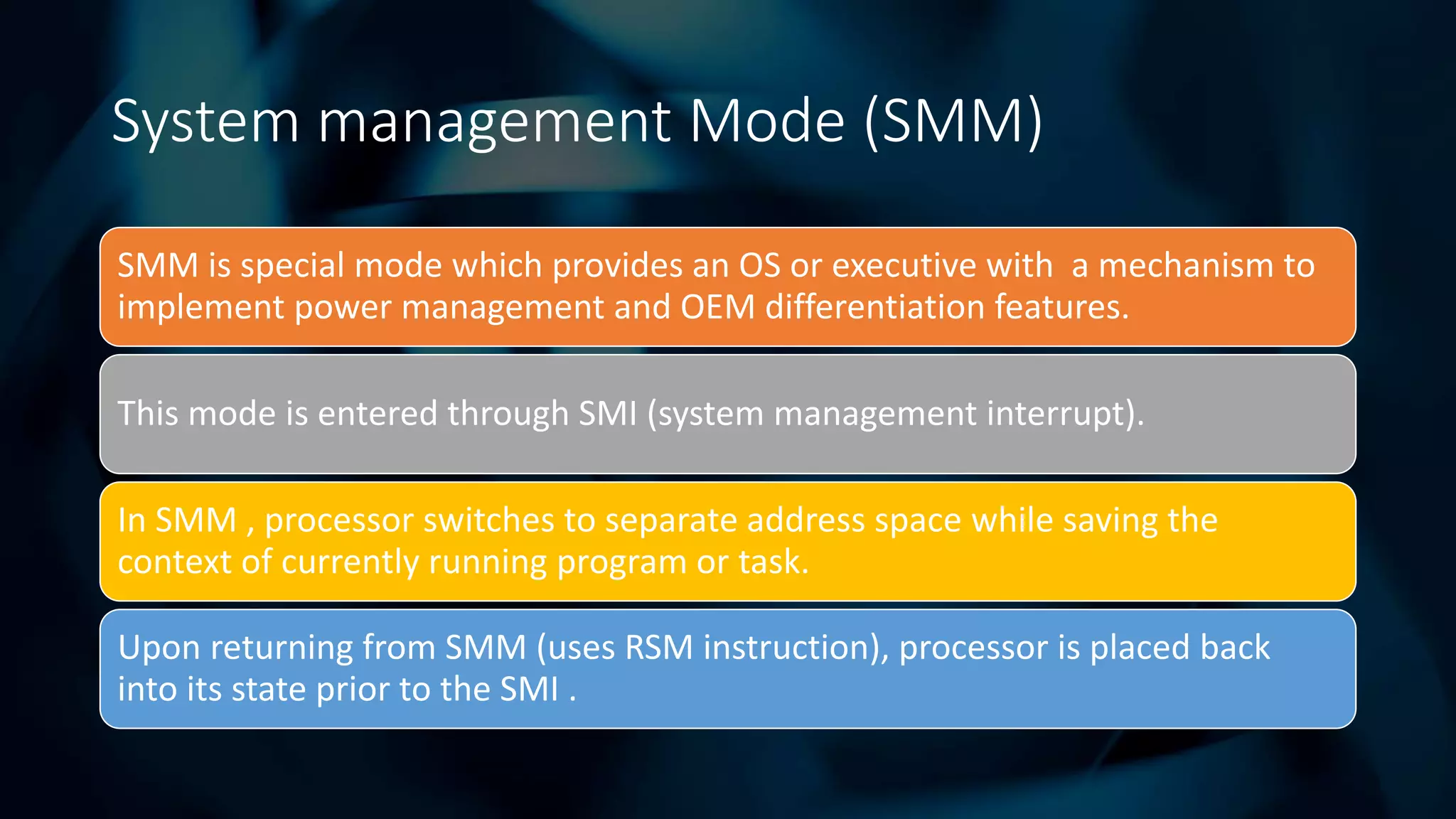 System management Mode (SMM)

SMM is special mode which provides an OS or executive with a mechanism to implement power management and OEM differentiation features.

This mode is entered through SMI (system management interrupt).

In SMM , processor switches to separate address space while saving the context of currently running program or task.

Upon returning from SMM (uses RSM instruction), processor is placed back into its state prior to the SMI .